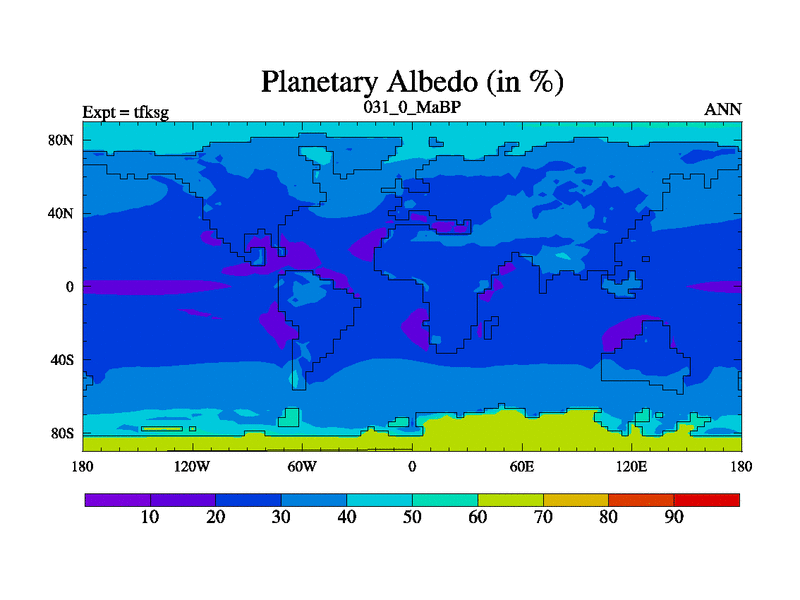 Planetary Albedo (in %)

Expt = tfksg

031_0_MaBP

ANN

80N
40N
0
40S
80S

180
120W
60W
0
60E
120E
180

10
20
30
40
50
60
70
80
90